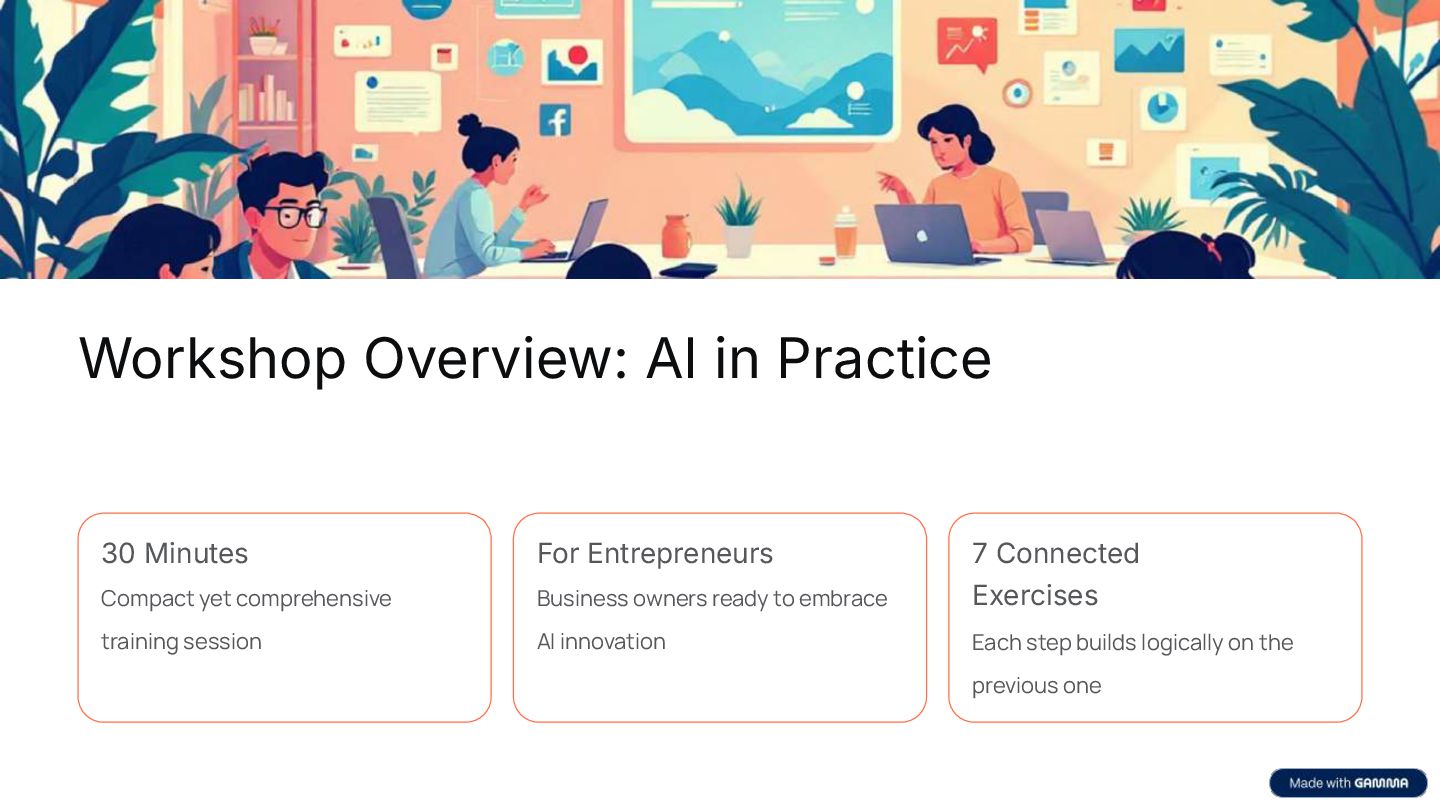 Workshop Overview: AI in Practice

30 Minutes

Compact yet comprehensive training session

For Entrepreneurs

Business owners ready to embrace AI innovation

7 Connected Exercises

Each step builds logically on the previous one

Made with GAMMA